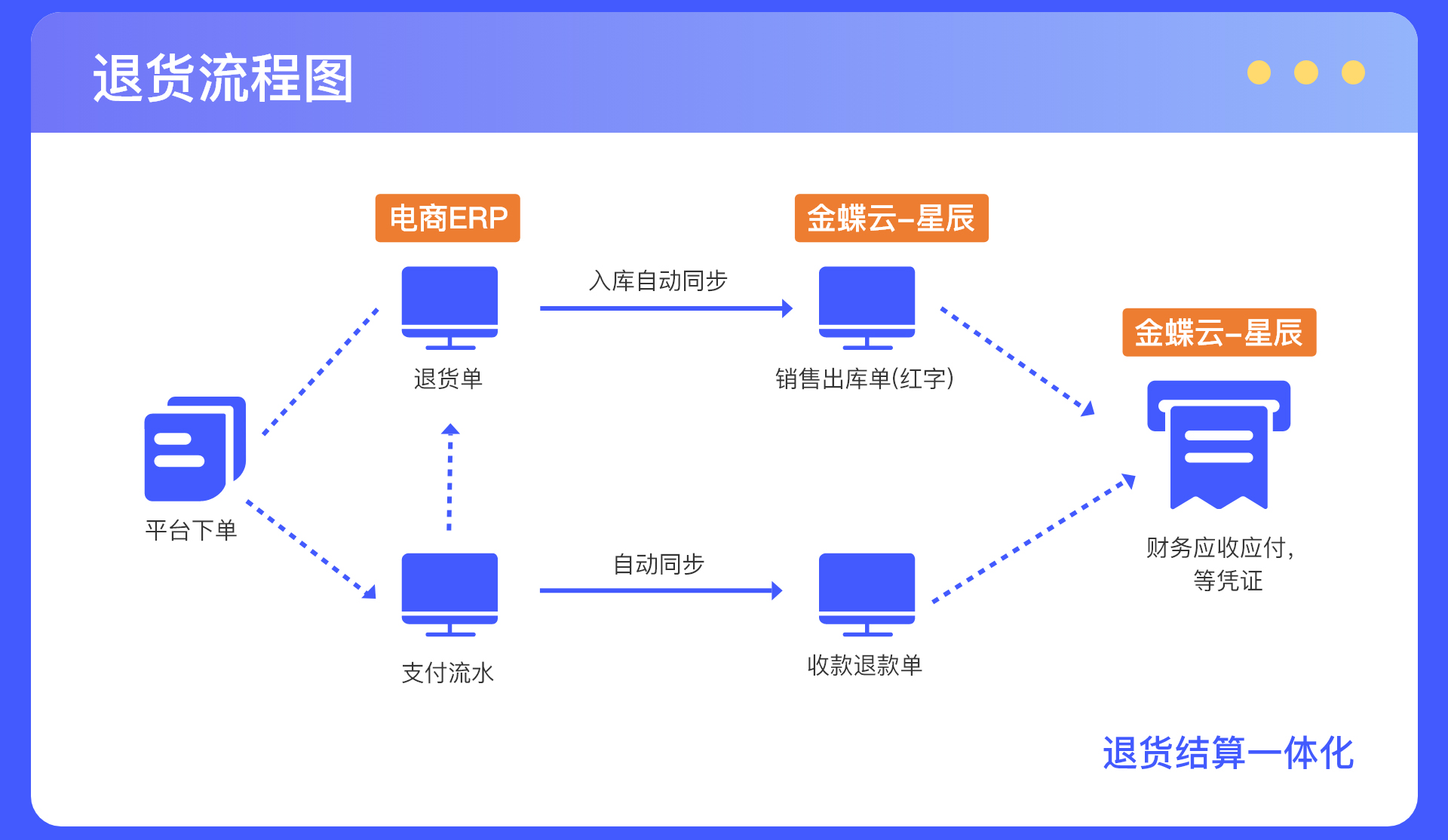 退货流程图

电商ERP

金蝶云-星辰

入库自动同步

退货单

销售出库单(红字)

金蝶云-星辰

平台下单

自动同步

财务应收应付，等凭证

支付流水

收款退款单

退货结算一体化